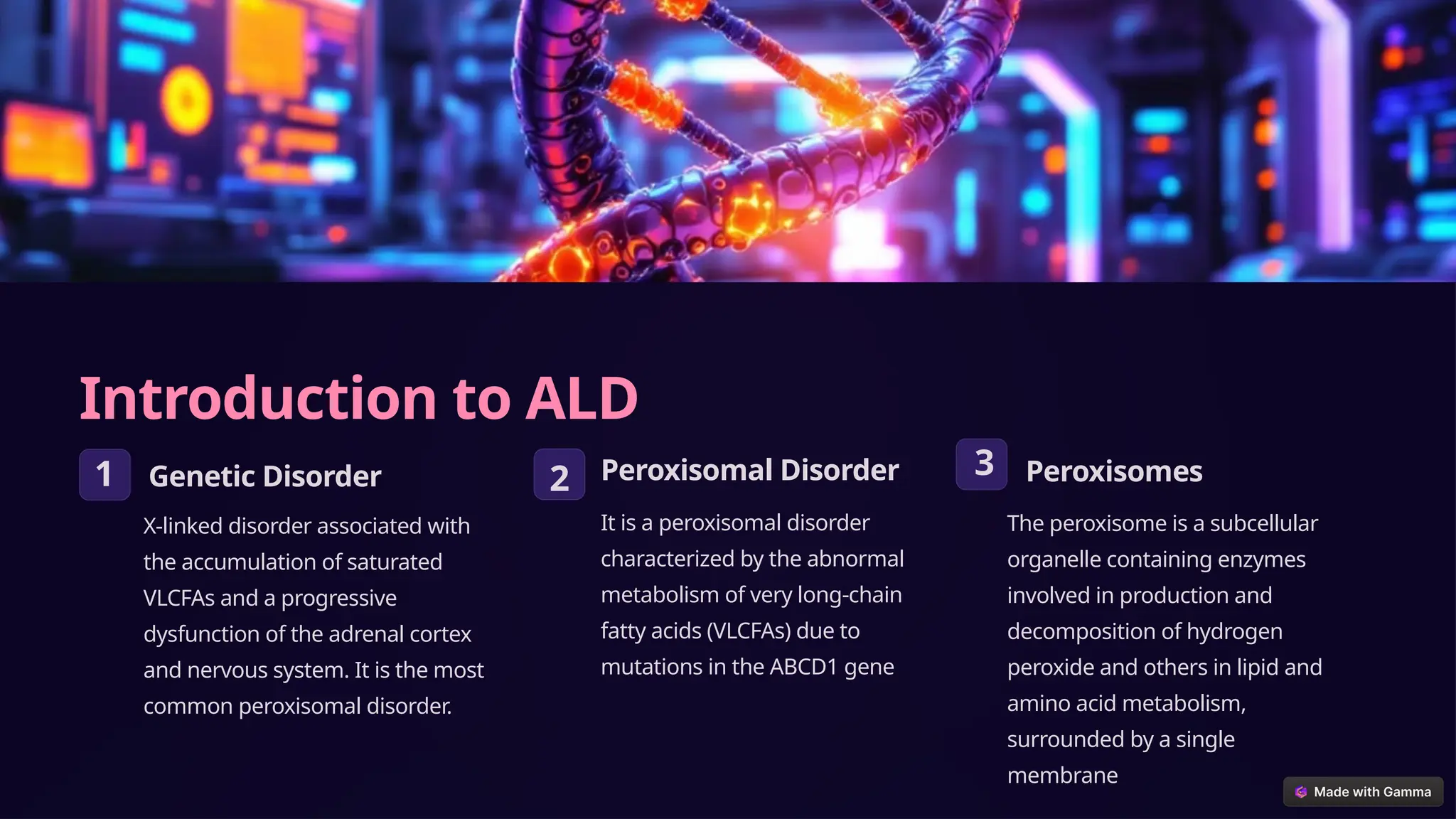 Introduction to ALD

1 Genetic Disorder

X-linked disorder associated with the accumulation of saturated VLCFAs and a progressive dysfunction of the adrenal cortex and nervous system. It is the most common peroxisomal disorder.

2 Peroxisomal Disorder

It is a peroxisomal disorder characterized by the abnormal metabolism of very long-chain fatty acids (VLCFAs) due to mutations in the ABCD1 gene

3 Peroxisomes

The peroxisome is a subcellular organelle containing enzymes involved in production and decomposition of hydrogen peroxide and others in lipid and amino acid metabolism, surrounded by a single membrane

Made with Gamma